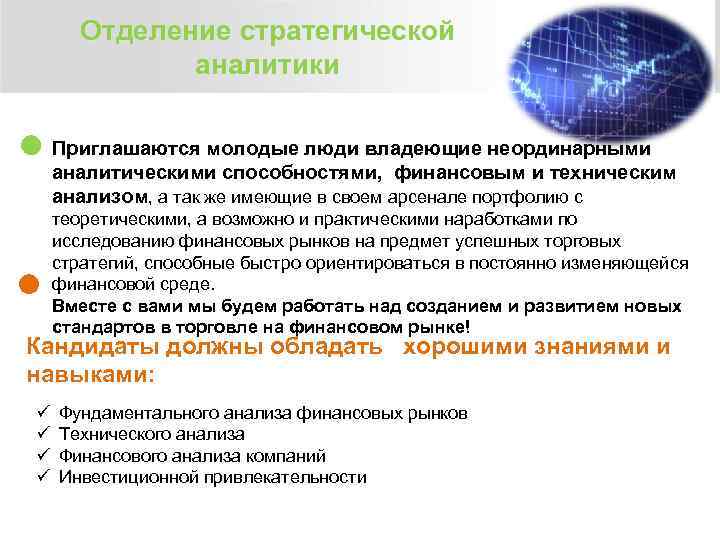 Отделение стратегической аналитики

Приглашаются молодые люди владеющие неординарными аналитическими способностями, финансовым и техническим анализом, а так же имеющие в своем арсенале портфолию с теоретическими, а возможно и практическими наработками по исследованию финансовых рынков на предмет успешных торговых стратегий, способные быстро ориентироваться в постоянно изменяющейся финансовой среде.
Вместе с вами мы будем работать над созданием и развитием новых стандартов в торговле на финансовом рынке!

Кандидаты должны обладать хорошими знаниями и навыками:

✓ Фундаментального анализа финансовых рынков
✓ Технического анализа
✓ Финансового анализа компаний
✓ Инвестиционной привлекательности